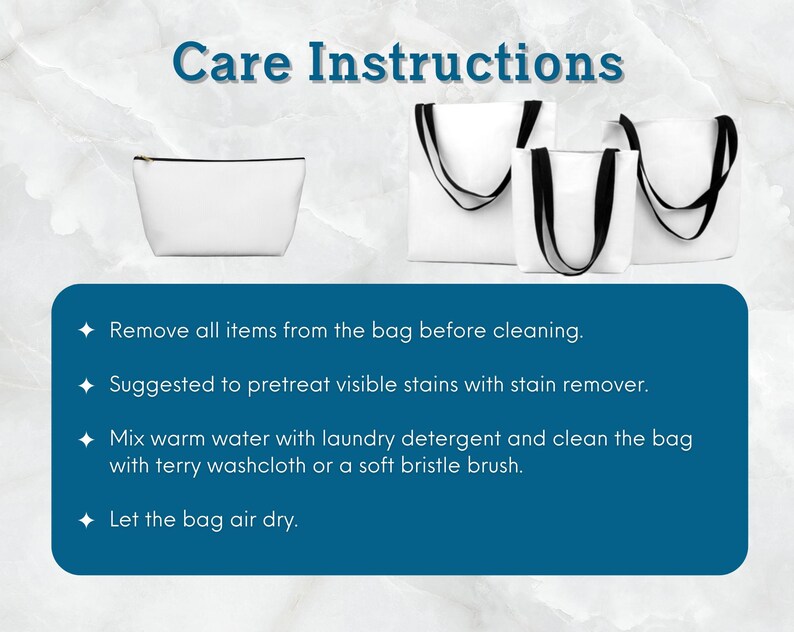 Care Instructions

✦ Remove all items from the bag before cleaning.

✦ Suggested to pretreat visible stains with stain remover.

✦ Mix warm water with laundry detergent and clean the bag with terry washcloth or a soft bristle brush.

✦ Let the bag air dry.